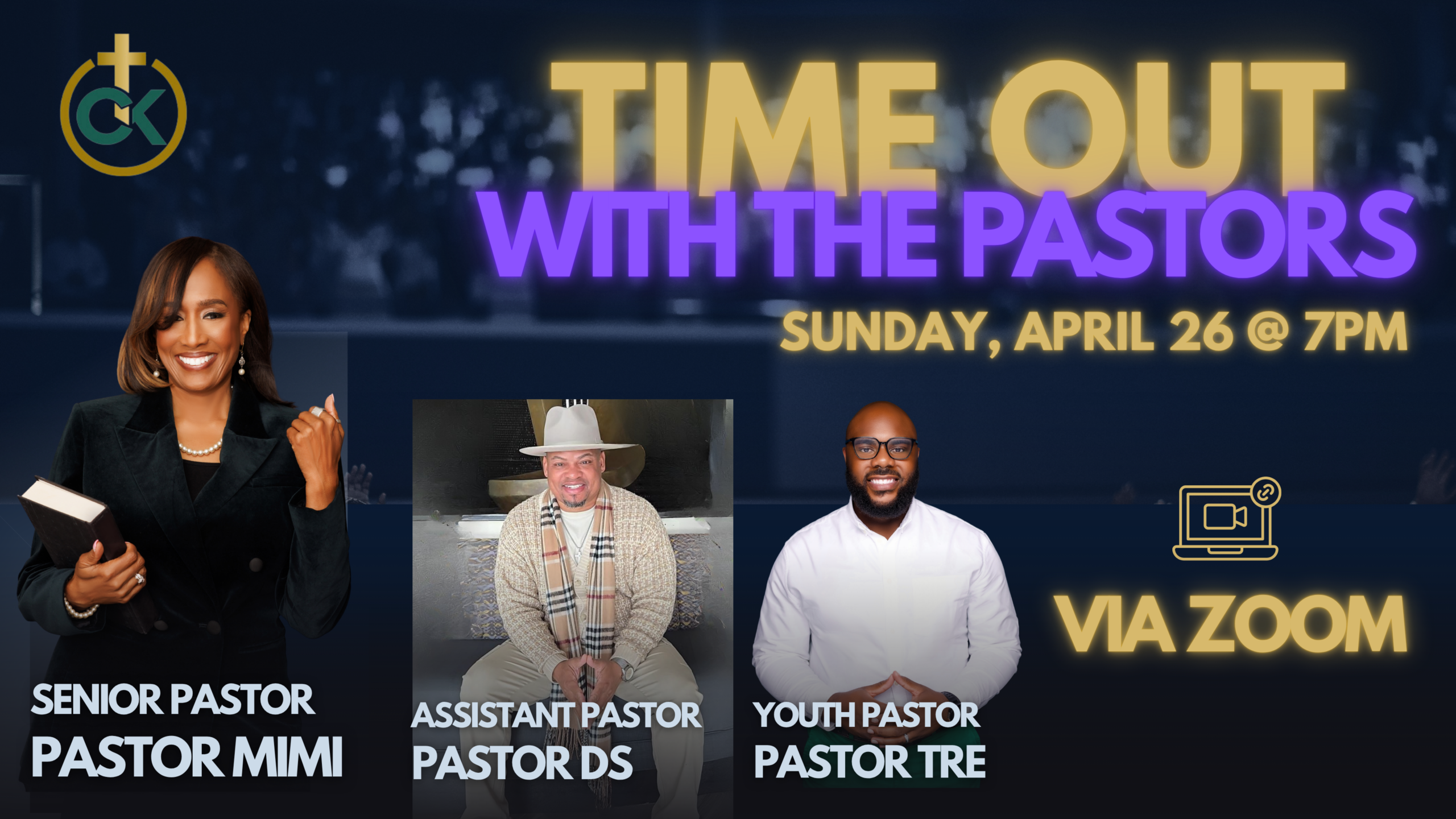 CK

TIME OUT
WITH THE PASTORS

SUNDAY, APRIL 26 @ 7PM

VIA ZOOM

SENIOR PASTOR
PASTOR MIMI

ASSISTANT PASTOR
PASTOR DS

YOUTH PASTOR
PASTOR TRE